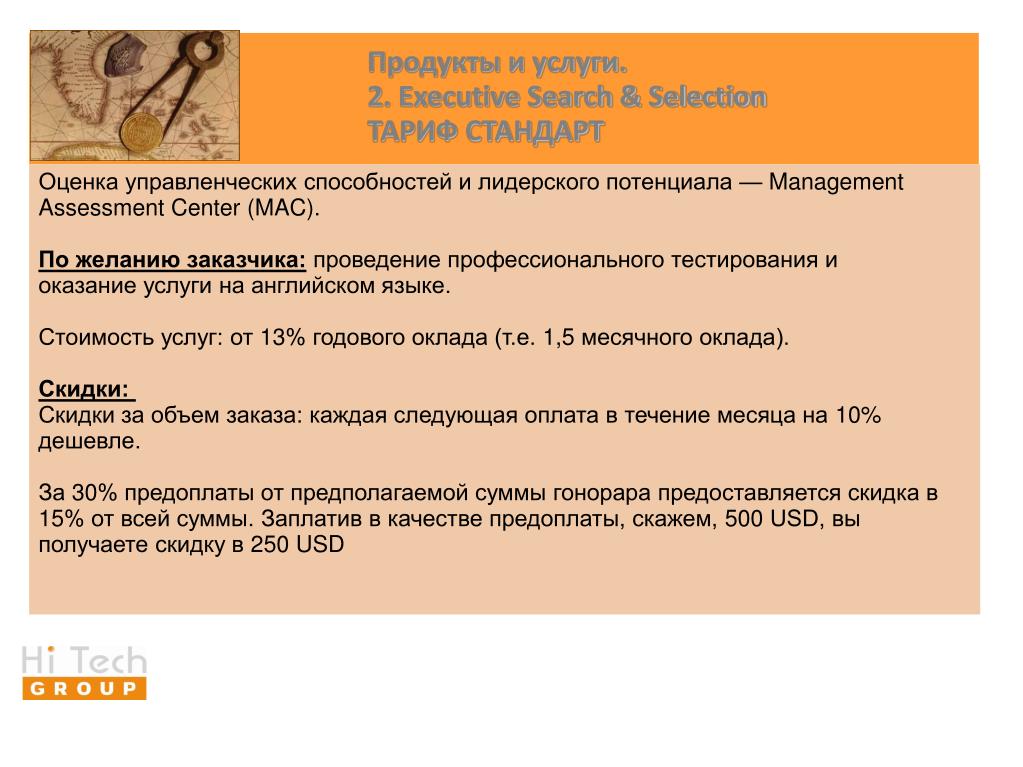 Продукты и услуги.
2. Executive Search & Selection
ТАРИФ СТАНДАРТ

Оценка управленческих способностей и лидерского потенциала — Management Assessment Center (MAC).

По желанию заказчика: проведение профессионального тестирования и оказание услуги на английском языке.

Стоимость услуг: от 13% годового оклада (т.е. 1,5 месячного оклада).

Скидки:
Скидки за объем заказа: каждая следующая оплата в течение месяца на 10% дешевле.

За 30% предоплаты от предполагаемой суммы гонорара предоставляется скидка в 15% от всей суммы. Заплатив в качестве предоплаты, скажем, 500 USD, вы получаете скидку в 250 USD

Hi Tech
GROUP